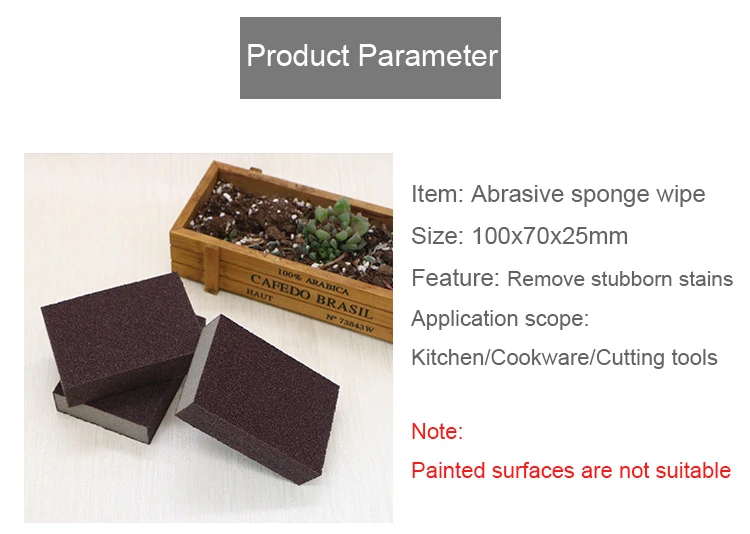 Product Parameter

100% ARABICA
CAFEDO BRASIL
HAUT
Nº 73843W

Item: Abrasive sponge wipe

Size: 100x70x25mm

Feature: Remove stubborn stains

Application scope:

Kitchen/Cookware/Cutting tools

Note:

Painted surfaces are not suitable